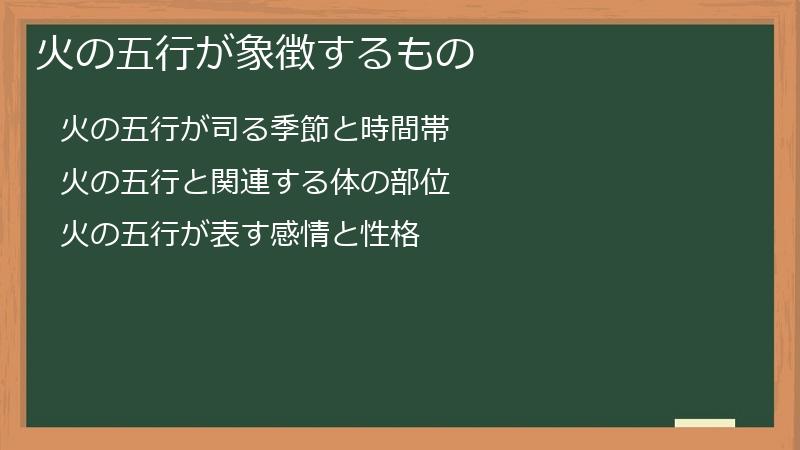 火の五行が象徴するもの

火の五行が司る季節と時間帯

火の五行と関連する体の部位

火の五行が表す感情と性格